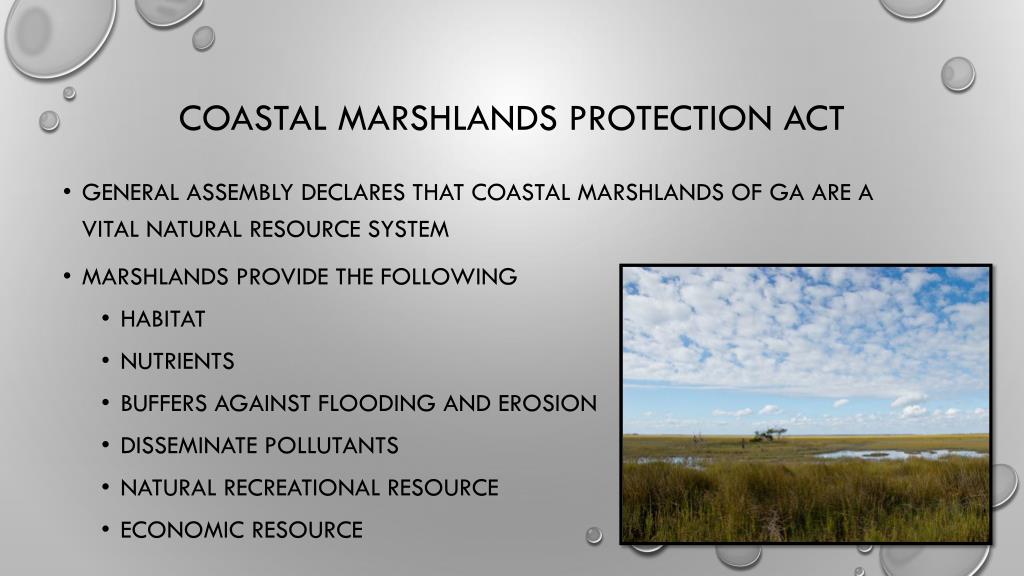 COASTAL MARSHLANDS PROTECTION ACT

• GENERAL ASSEMBLY DECLARES THAT COASTAL MARSHLANDS OF GA ARE A VITAL NATURAL RESOURCE SYSTEM

• MARSHLANDS PROVIDE THE FOLLOWING
  • HABITAT
  • NUTRIENTS
  • BUFFERS AGAINST FLOODING AND EROSION
  • DISSEMINATE POLLUTANTS
  • NATURAL RECREATIONAL RESOURCE
  • ECONOMIC RESOURCE